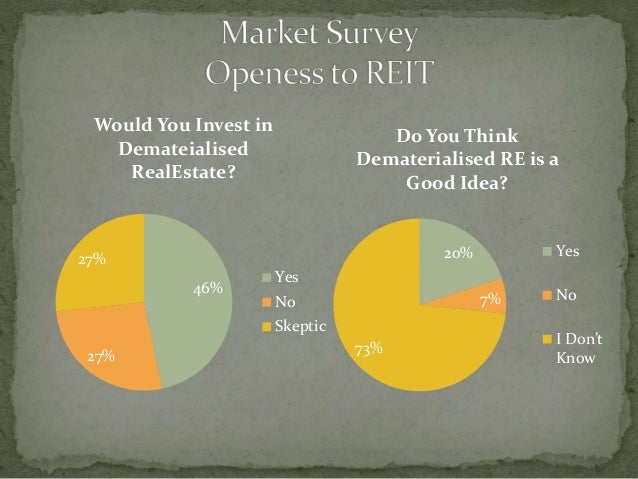 Market Survey
Openess to REIT

Would You Invest in Demateialised RealEstate?

27%
46%
27%

Yes
No
Skeptic

Do You Think Dematerialised RE is a Good Idea?

20%
7%
73%

Yes
No
I Don't Know